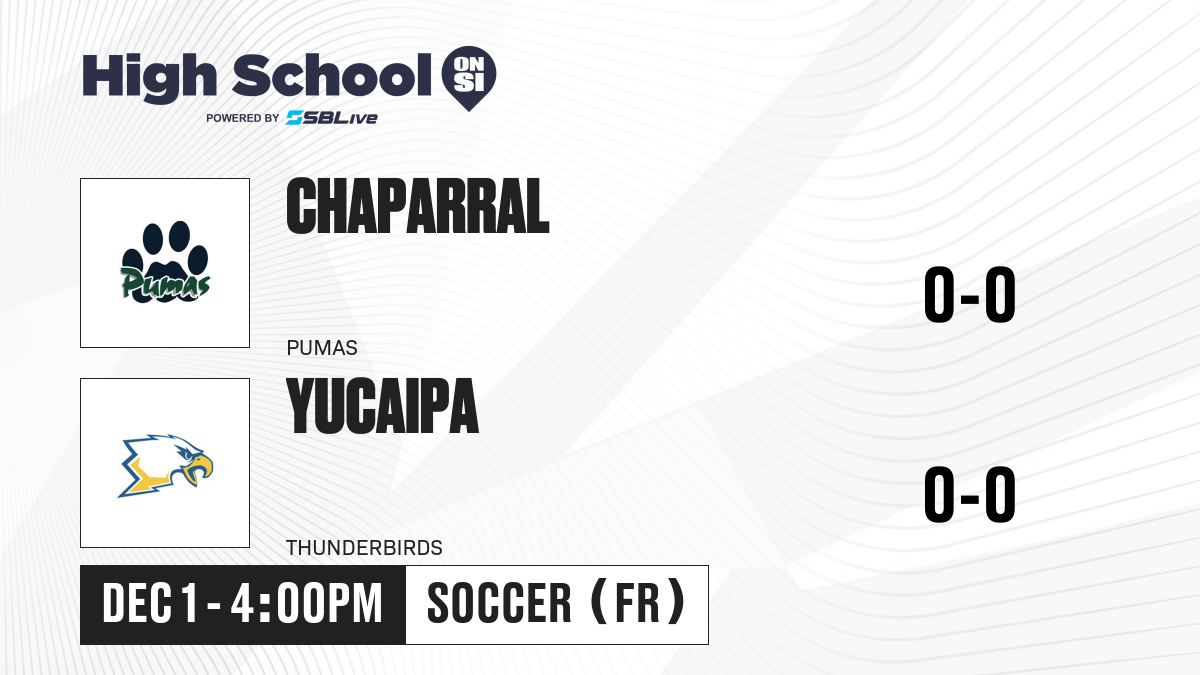 High School ON SI
POWERED BY SBLive

Pumas

CHAPARRAL
PUMAS

0-0

YUCAIPA
THUNDERBIRDS

0-0

DEC 1 - 4:00PM
SOCCER (FR)